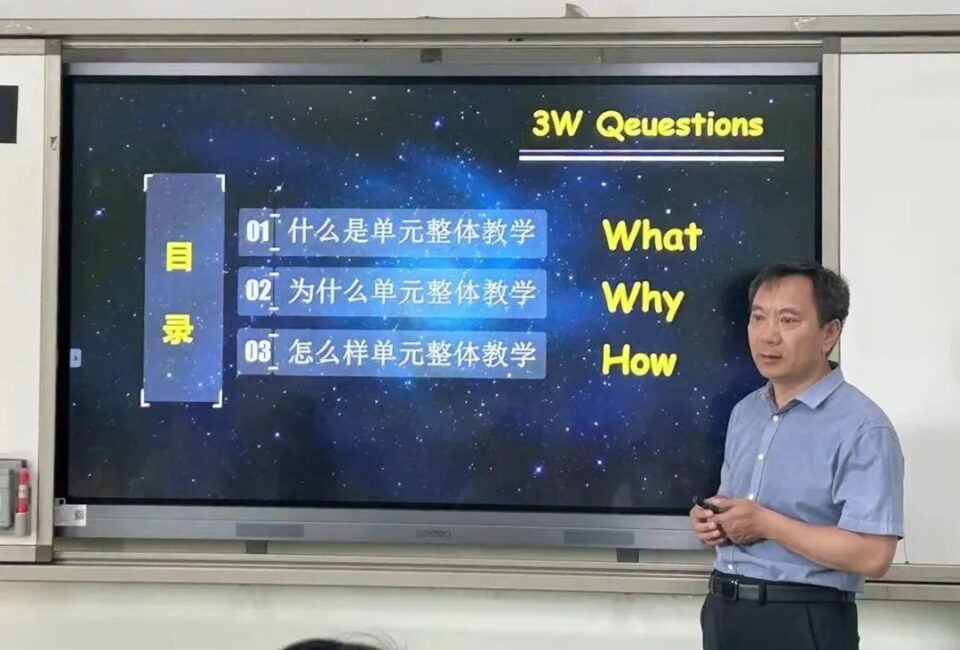 3W Qeuestions

目录

01 什么是单元整体教学 What

02 为什么单元整体教学 Why

03 怎么样单元整体教学 How